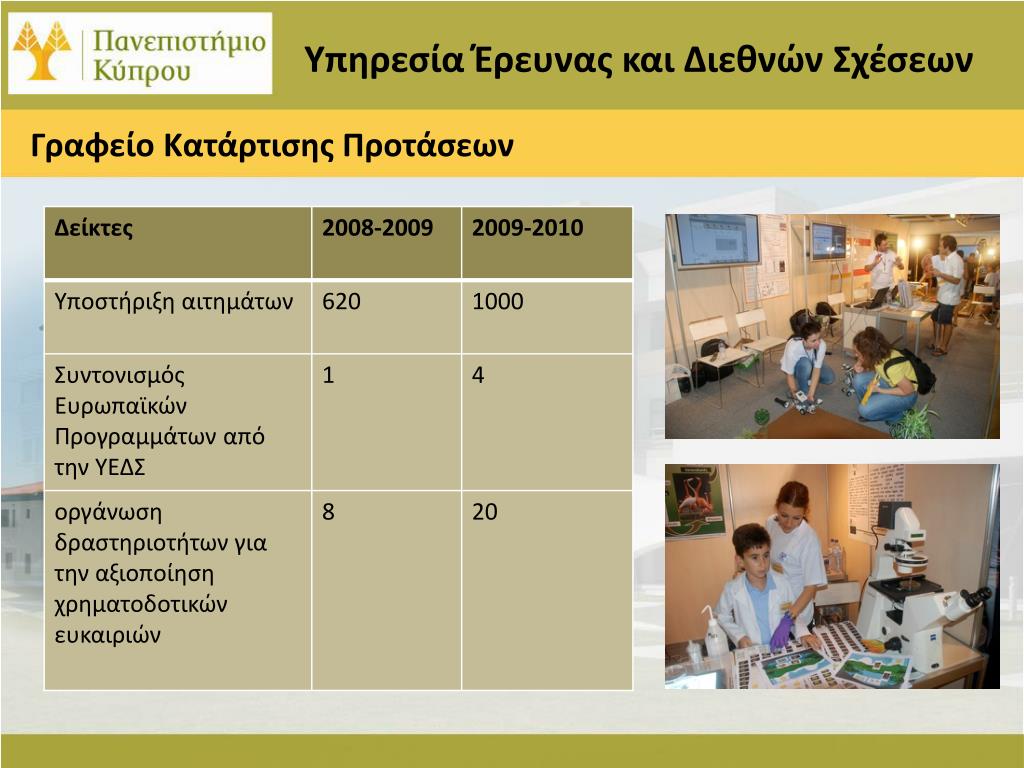 Πανεπιστήμιο Κύπρου

Υπηρεσία Έρευνας και Διεθνών Σχέσεων

Γραφείο Κατάρτισης Προτάσεων

| Δείκτες | 2008-2009 | 2009-2010 |
|---|---|---|
| Υποστήριξη αιτημάτων | 620 | 1000 |
| Συντονισμός Ευρωπαϊκών Προγραμμάτων από την ΥΕΔΣ | 1 | 4 |
| οργάνωση δραστηριοτήτων για την αξιοποίηση χρηματοδοτικών ευκαιριών | 8 | 20 |